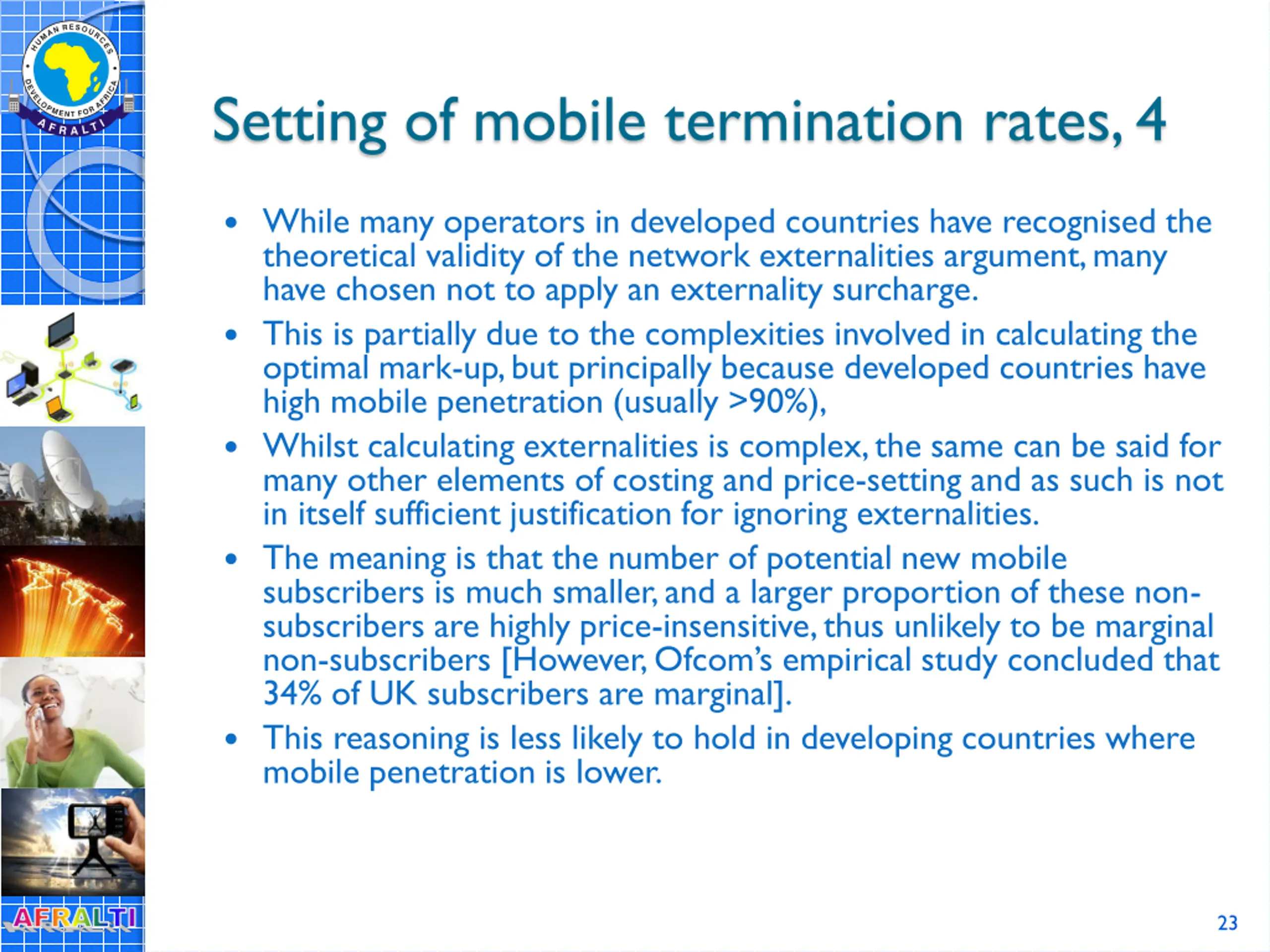 HUMAN RESOURCES DEVELOPMENT FOR AFRICA
AFRALTI

Setting of mobile termination rates, 4

• While many operators in developed countries have recognised the theoretical validity of the network externalities argument, many have chosen not to apply an externality surcharge.
• This is partially due to the complexities involved in calculating the optimal mark-up, but principally because developed countries have high mobile penetration (usually >90%),
• Whilst calculating externalities is complex, the same can be said for many other elements of costing and price-setting and as such is not in itself sufficient justification for ignoring externalities.
• The meaning is that the number of potential new mobile subscribers is much smaller, and a larger proportion of these non-subscribers are highly price-insensitive, thus unlikely to be marginal non-subscribers [However, Ofcom's empirical study concluded that 34% of UK subscribers are marginal].
• This reasoning is less likely to hold in developing countries where mobile penetration is lower.

AFRALTI

23